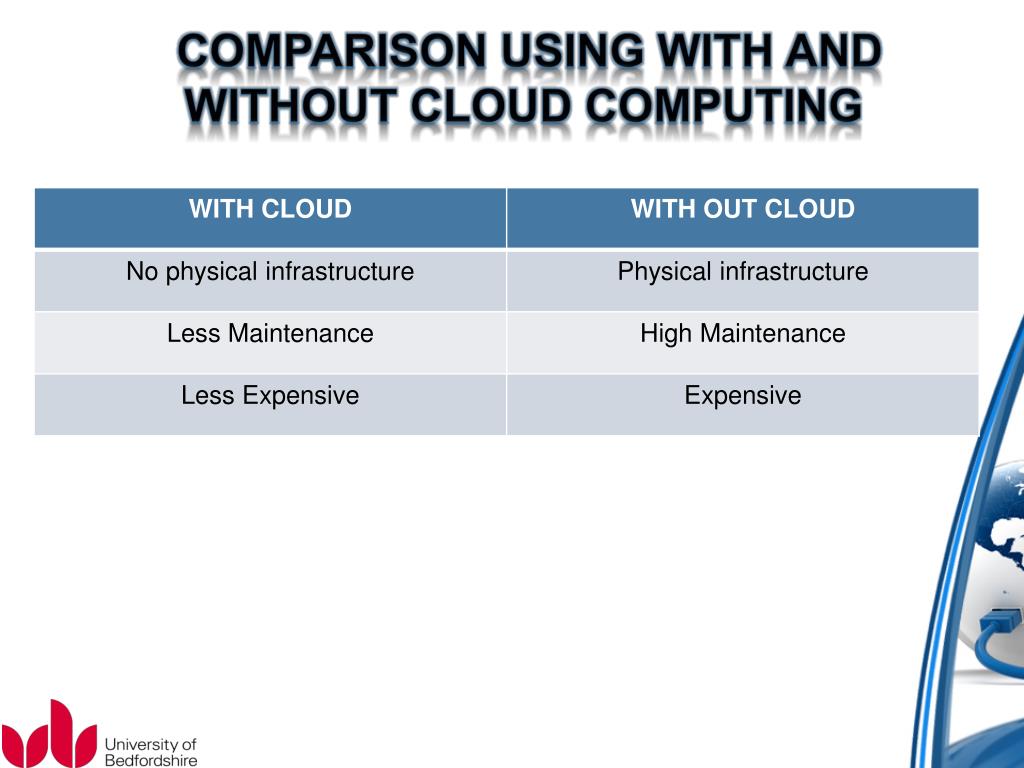 COMPARISON USING WITH AND WITHOUT CLOUD COMPUTING

| WITH CLOUD | WITH OUT CLOUD |
|---|---|
| No physical infrastructure | Physical infrastructure |
| Less Maintenance | High Maintenance |
| Less Expensive | Expensive |

University of Bedfordshire